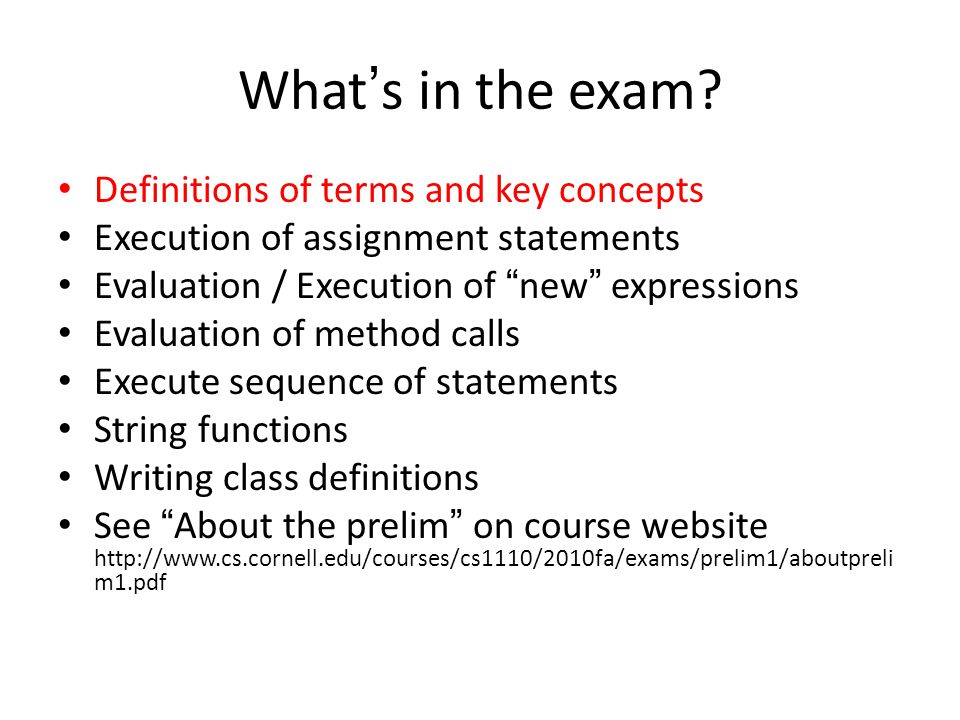 What's in the exam?

• Definitions of terms and key concepts
• Execution of assignment statements
• Evaluation / Execution of "new" expressions
• Evaluation of method calls
• Execute sequence of statements
• String functions
• Writing class definitions
• See "About the prelim" on course website http://www.cs.cornell.edu/courses/cs1110/2010fa/exams/prelim1/aboutprelim1.pdf